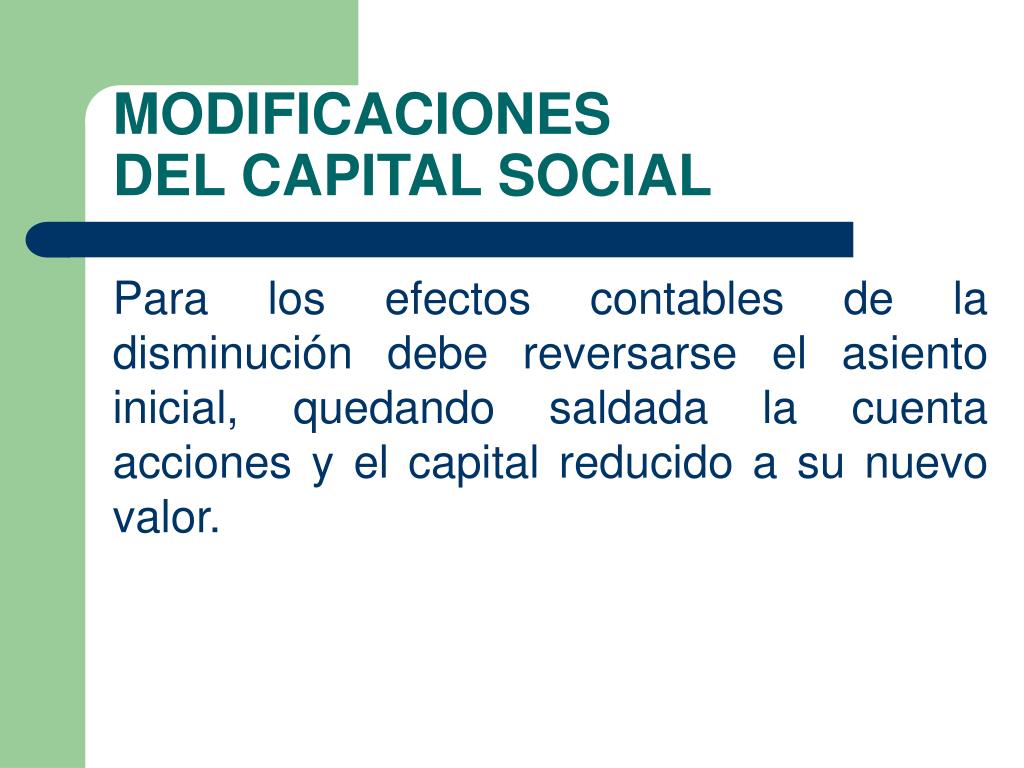 MODIFICACIONES
DEL CAPITAL SOCIAL

Para los efectos contables de la disminución debe reversarse el asiento inicial, quedando saldada la cuenta acciones y el capital reducido a su nuevo valor.